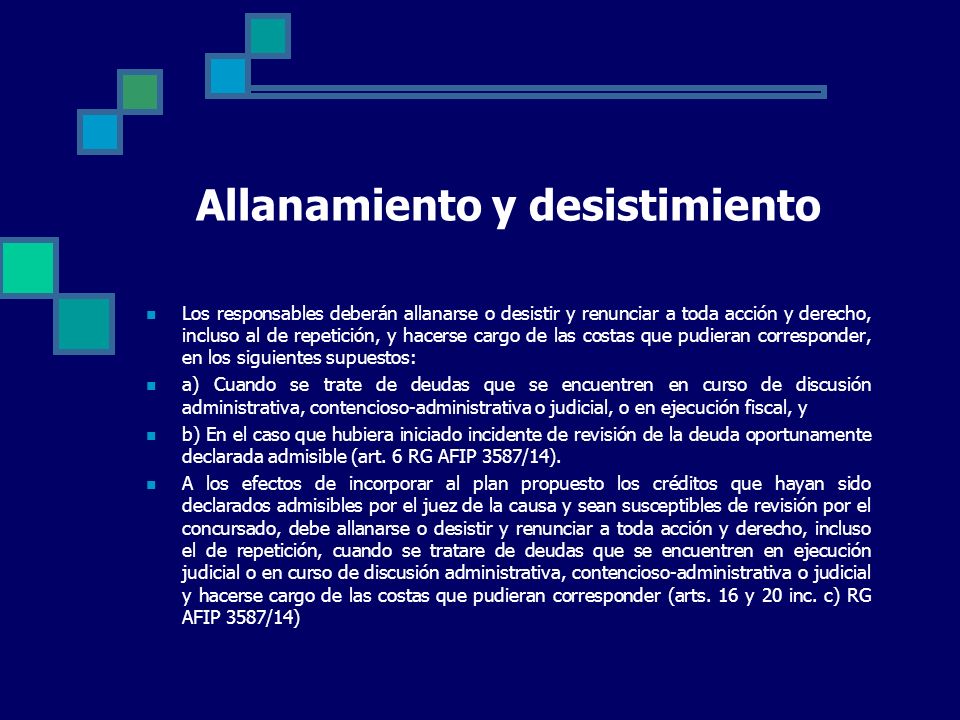 Allanamiento y desistimiento

Los responsables deberán allanarse o desistir y renunciar a toda acción y derecho, incluso al de repetición, y hacerse cargo de las costas que pudieran corresponder, en los siguientes supuestos:

a) Cuando se trate de deudas que se encuentren en curso de discusión administrativa, contencioso-administrativa o judicial, o en ejecución fiscal, y

b) En el caso que hubiera iniciado incidente de revisión de la deuda oportunamente declarada admisible (art. 6 RG AFIP 3587/14).

A los efectos de incorporar al plan propuesto los créditos que hayan sido declarados admisibles por el juez de la causa y sean susceptibles de revisión por el concursado, debe allanarse o desistir y renunciar a toda acción y derecho, incluso el de repetición, cuando se tratare de deudas que se encuentren en ejecución judicial o en curso de discusión administrativa, contencioso-administrativa o judicial y hacerse cargo de las costas que pudieran corresponder (arts. 16 y 20 inc. c) RG AFIP 3587/14)